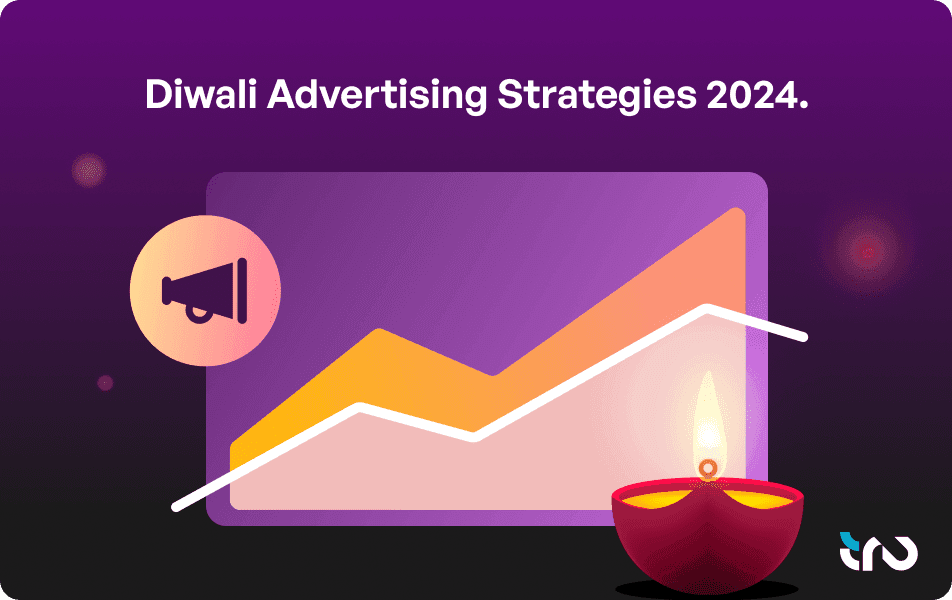 Diwali Advertising Strategies 2024.